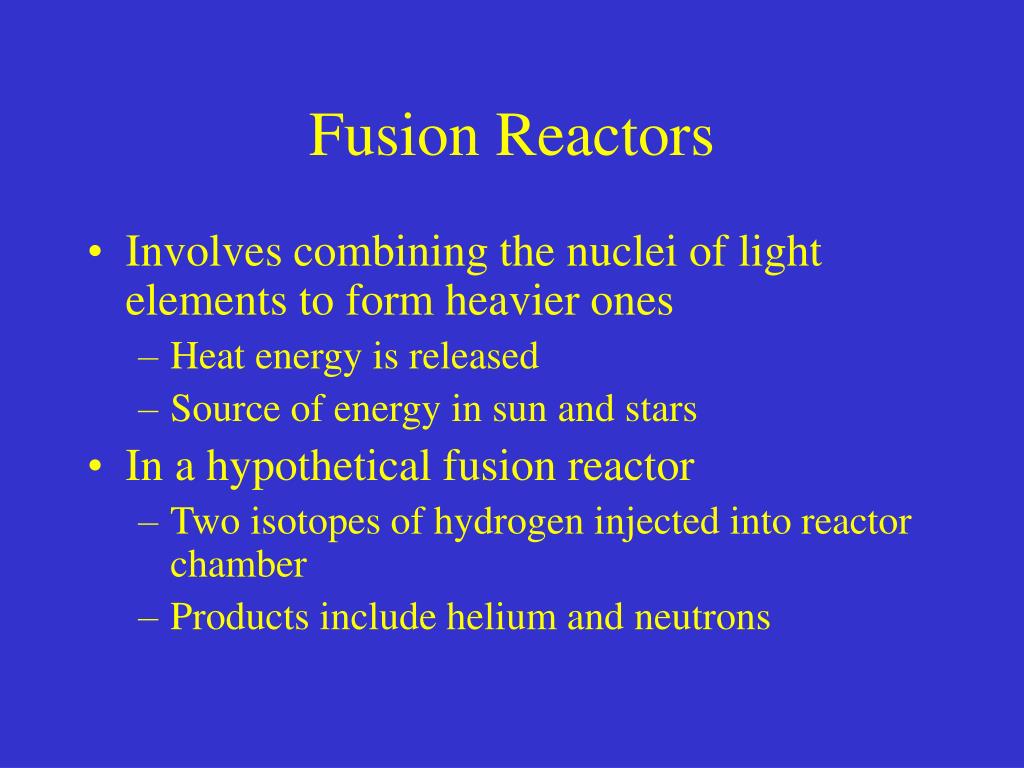 Fusion Reactors

• Involves combining the nuclei of light elements to form heavier ones
– Heat energy is released
– Source of energy in sun and stars
• In a hypothetical fusion reactor
– Two isotopes of hydrogen injected into reactor chamber
– Products include helium and neutrons